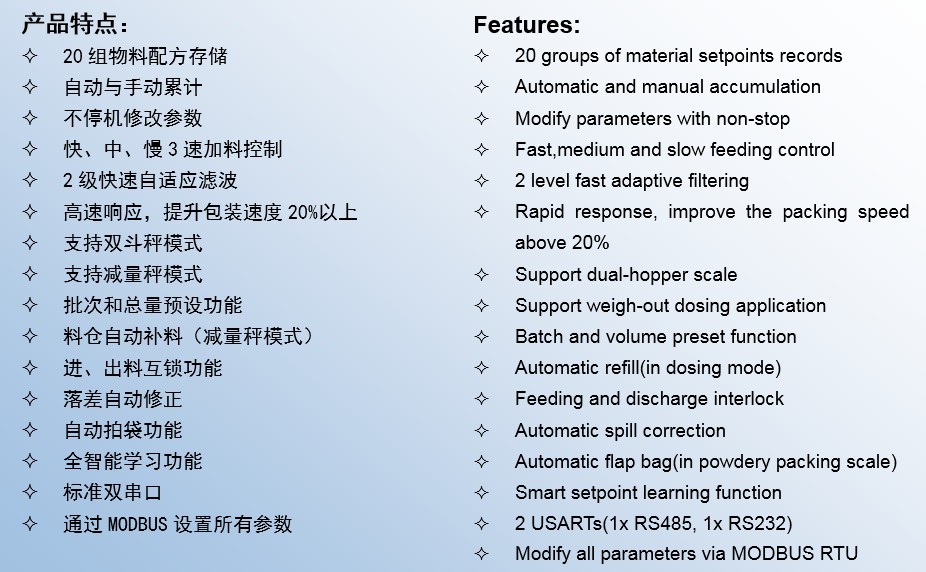 产品特点：

✧ 20 组物料配方存储
✧ 自动与手动累计
✧ 不停机修改参数
✧ 快、中、慢 3 速加料控制
✧ 2 级快速自适应滤波
✧ 高速响应，提升包装速度 20%以上
✧ 支持双斗秤模式
✧ 支持减量秤模式
✧ 批次和总量预设功能
✧ 料仓自动补料（减量秤模式）
✧ 进、出料互锁功能
✧ 落差自动修正
✧ 自动拍袋功能
✧ 全智能学习功能
✧ 标准双串口
✧ 通过 MODBUS 设置所有参数

Features:

✧ 20 groups of material setpoints records
✧ Automatic and manual accumulation
✧ Modify parameters with non-stop
✧ Fast,medium and slow feeding control
✧ 2 level fast adaptive filtering
✧ Rapid response, improve the packing speed above 20%
✧ Support dual-hopper scale
✧ Support weigh-out dosing application
✧ Batch and volume preset function
✧ Automatic refill(in dosing mode)
✧ Feeding and discharge interlock
✧ Automatic spill correction
✧ Automatic flap bag(in powdery packing scale)
✧ Smart setpoint learning function
✧ 2 USARTs(1x RS485, 1x RS232)
✧ Modify all parameters via MODBUS RTU